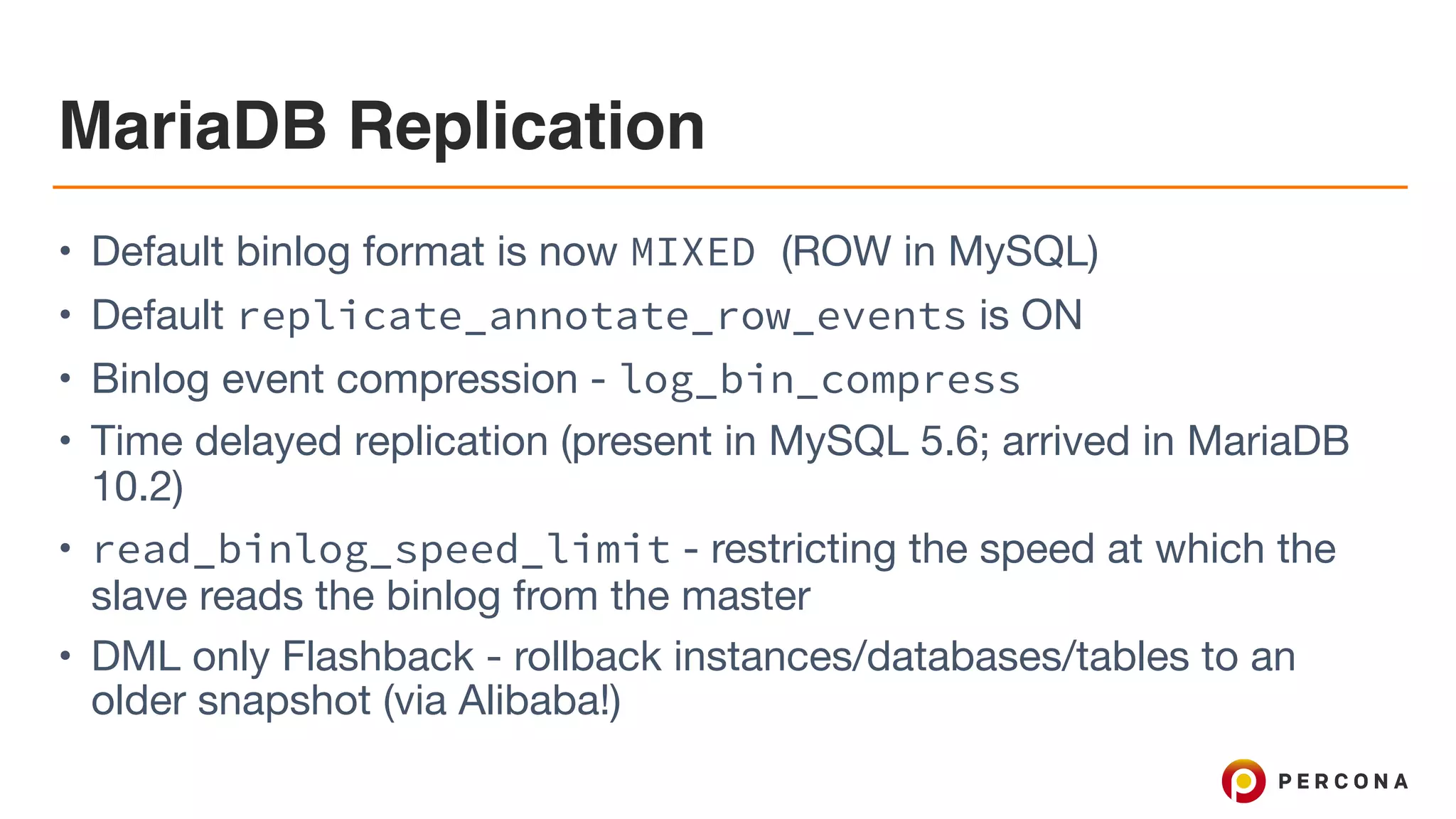 MariaDB Replication

• Default binlog format is now MIXED (ROW in MySQL)
• Default replicate_annotate_row_events is ON
• Binlog event compression - log_bin_compress
• Time delayed replication (present in MySQL 5.6; arrived in MariaDB 10.2)
• read_binlog_speed_limit - restricting the speed at which the slave reads the binlog from the master
• DML only Flashback - rollback instances/databases/tables to an older snapshot (via Alibaba!)

PERCONA